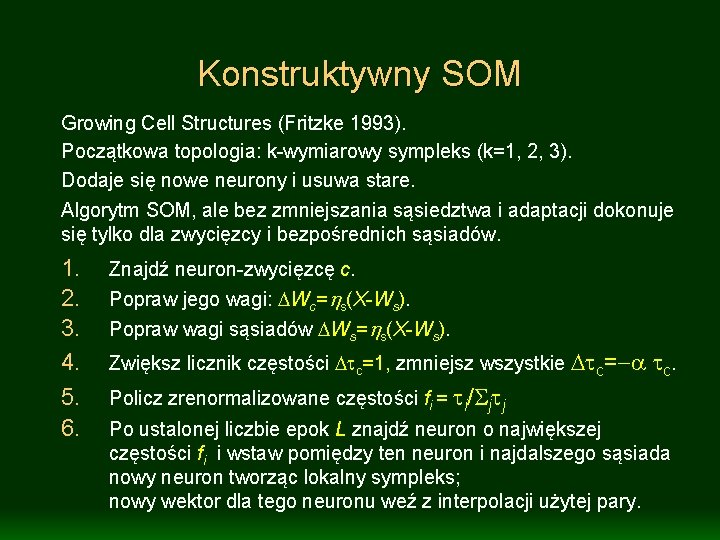 Konstruktywny SOM

Growing Cell Structures (Fritzke 1993).

Początkowa topologia: k-wymiarowy sympleks (k=1, 2, 3).

Dodaje się nowe neurony i usuwa stare.

Algorytm SOM, ale bez zmniejszania sąsiedztwa i adaptacji dokonuje się tylko dla zwycięzcy i bezpośrednich sąsiadów.

1. Znajdź neuron-zwycięzcę $c$.
2. Popraw jego wagi: $\Delta W_c = \eta_s(X - W_s)$.
3. Popraw wagi sąsiadów $\Delta W_s = \eta_s(X - W_s)$.
4. Zwiększ licznik częstości $\Delta\tau_c = 1$, zmniejsz wszystkie $\Delta\tau_c = -\alpha\ \tau_c$.
5. Policz zrenormalizowane częstości $f_i = \tau_i / \Sigma_j \tau_j$
6. Po ustalonej liczbie epok $L$ znajdź neuron o największej częstości $f_i$ i wstaw pomiędzy ten neuron i najdalszego sąsiada nowy neuron tworząc lokalny sympleks; nowy wektor dla tego neuronu weź z interpolacji użytej pary.